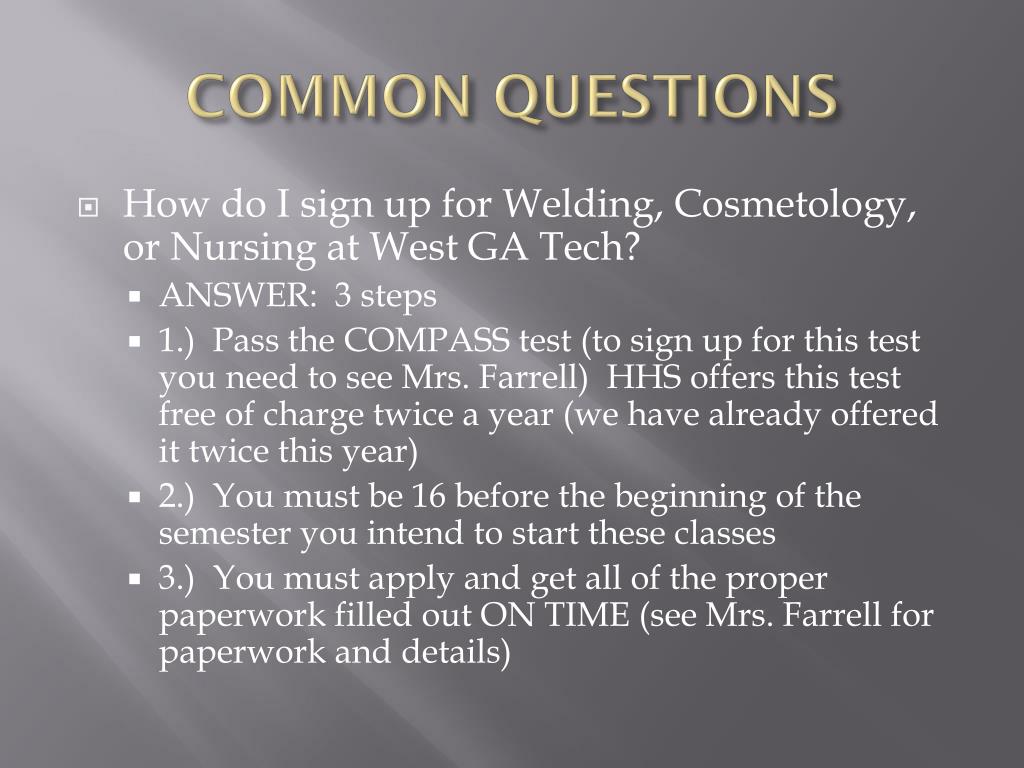 COMMON QUESTIONS

How do I sign up for Welding, Cosmetology, or Nursing at West GA Tech?

ANSWER: 3 steps

1.) Pass the COMPASS test (to sign up for this test you need to see Mrs. Farrell) HHS offers this test free of charge twice a year (we have already offered it twice this year)

2.) You must be 16 before the beginning of the semester you intend to start these classes

3.) You must apply and get all of the proper paperwork filled out ON TIME (see Mrs. Farrell for paperwork and details)